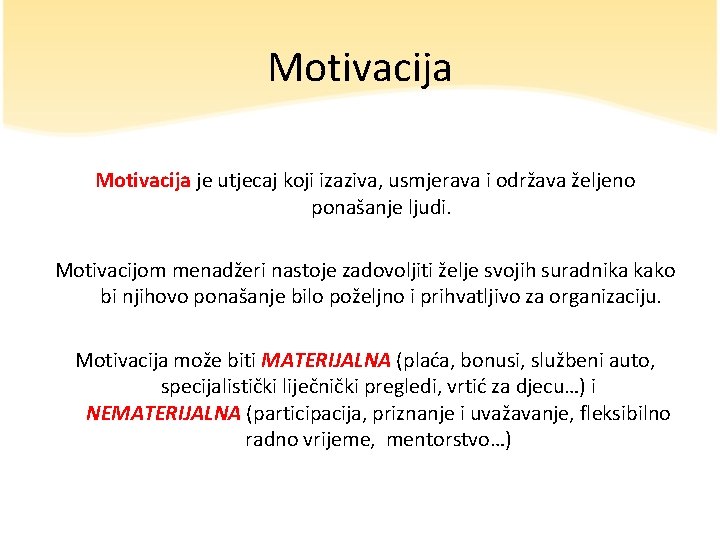 Motivacija

Motivacija je utjecaj koji izaziva, usmjerava i održava željeno ponašanje ljudi.

Motivacijom menadžeri nastoje zadovoljiti želje svojih suradnika kako bi njihovo ponašanje bilo poželjno i prihvatljivo za organizaciju.

Motivacija može biti MATERIJALNA (plaća, bonusi, službeni auto, specijalistički liječnički pregledi, vrtić za djecu…) i NEMATERIJALNA (participacija, priznanje i uvažavanje, fleksibilno radno vrijeme, mentorstvo…)